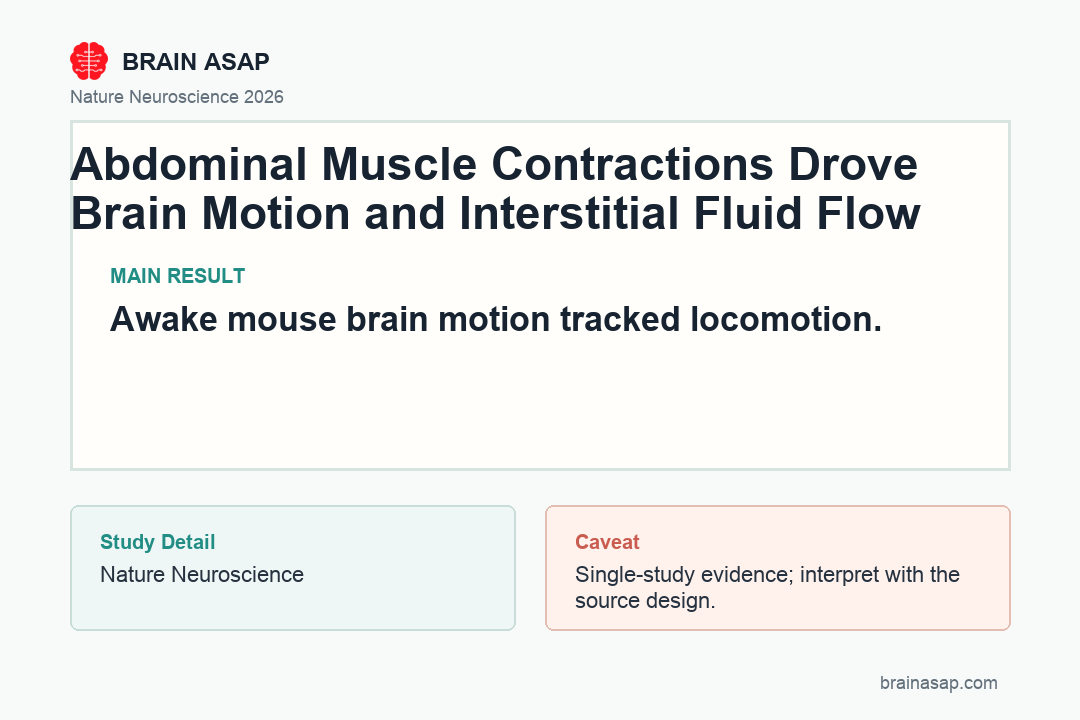 BRAIN ASAP

Nature Neuroscience 2026

Abdominal Muscle Contractions Drove Brain Motion and Interstitial Fluid Flow

MAIN RESULT

Awake mouse brain motion tracked locomotion.

Study Detail

Nature Neuroscience

Caveat

Single-study evidence; interpret with the source design.

brainasap.com